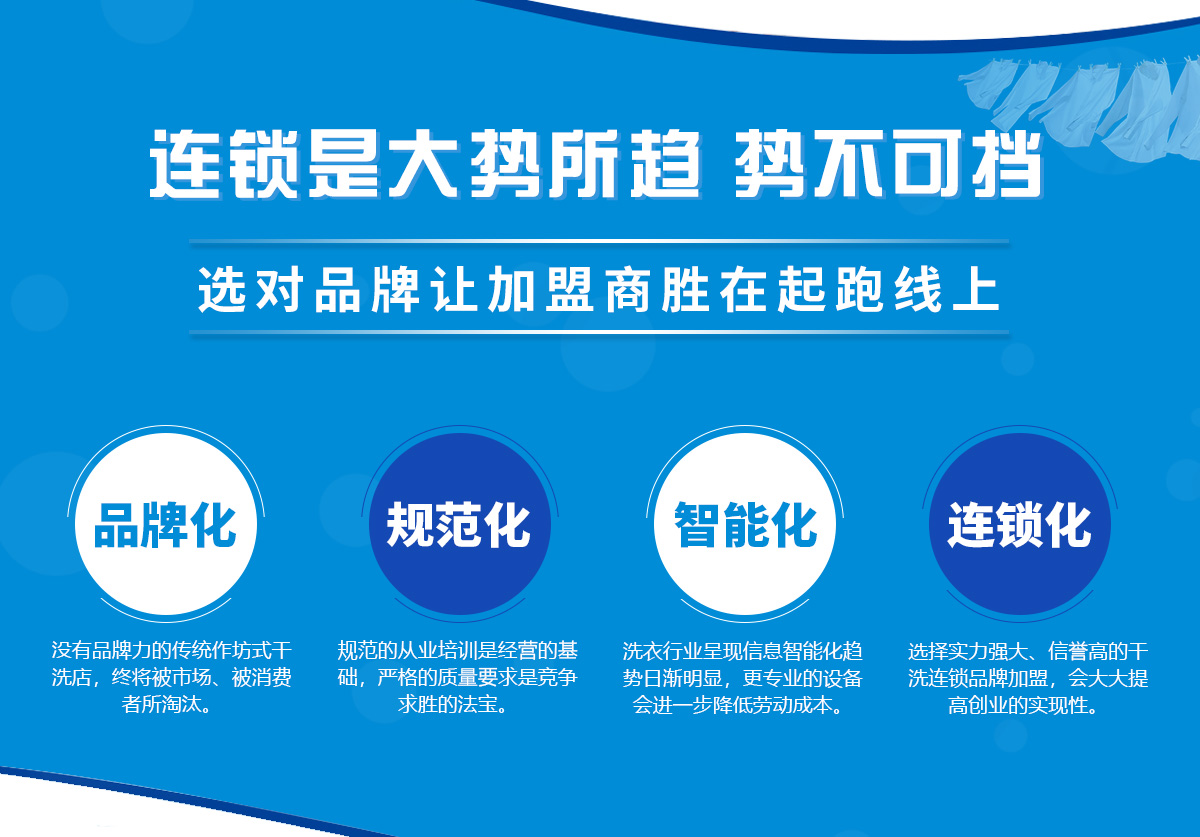 连锁是大势所趋 势不可挡

选对品牌让加盟商胜在起跑线上

品牌化

没有品牌力的传统作坊式干洗店，终将被市场、被消费者所淘汰。

规范化

规范的从业培训是经营的基础，严格的质量要求是竞争求胜的法宝。

智能化

洗衣行业呈现信息智能化趋势日渐明显，更专业的设备会进一步降低劳动成本。

连锁化

选择实力强大、信誉高的干洗连锁品牌加盟，会大大提高创业的实现性。